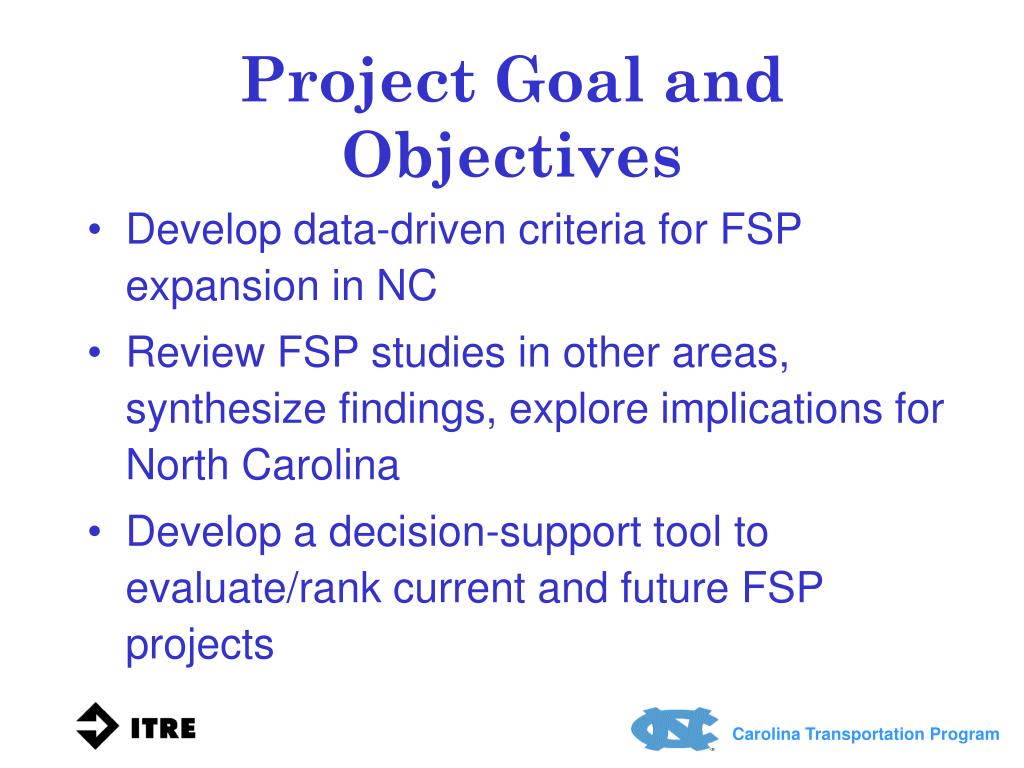 Project Goal and Objectives

• Develop data-driven criteria for FSP expansion in NC

• Review FSP studies in other areas, synthesize findings, explore implications for North Carolina

• Develop a decision-support tool to evaluate/rank current and future FSP projects

ITRE

NC

Carolina Transportation Program